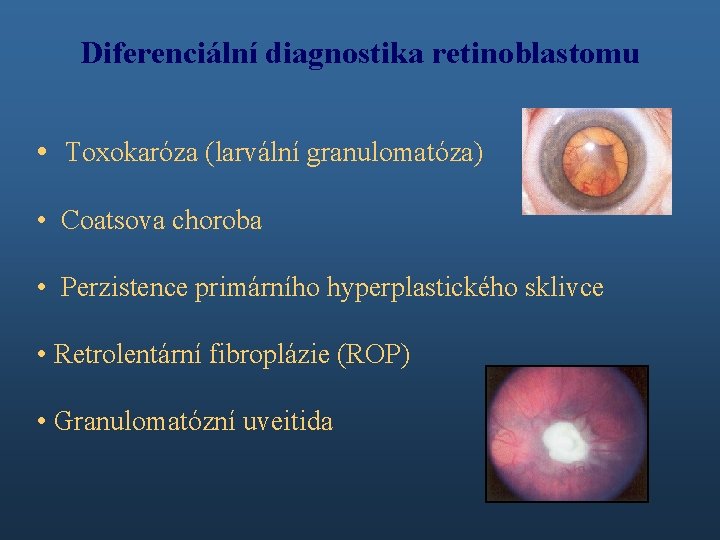 Diferenciální diagnostika retinoblastomu

• Toxokaróza (larvální granulomatóza)

• Coatsova choroba

• Perzistence primárního hyperplastického sklivce

• Retrolentární fibroplázie (ROP)

• Granulomatózní uveitida